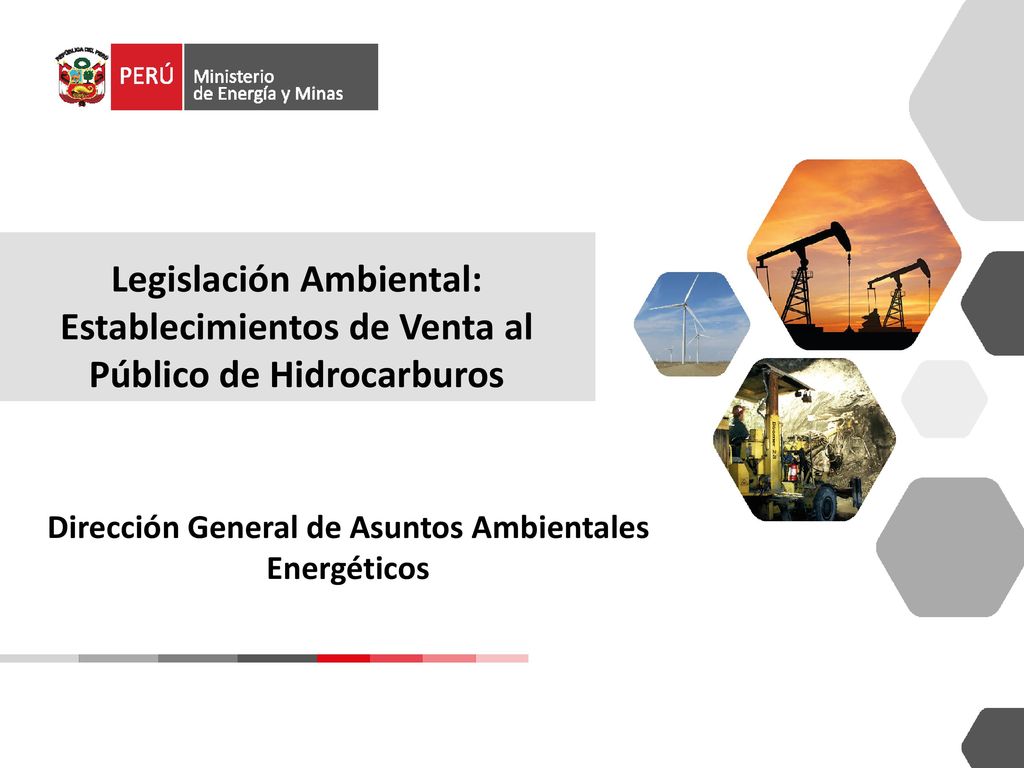 REPÚBLICA DEL PERÚ

PERÚ Ministerio de Energía y Minas

Legislación Ambiental: Establecimientos de Venta al Público de Hidrocarburos

Dirección General de Asuntos Ambientales Energéticos